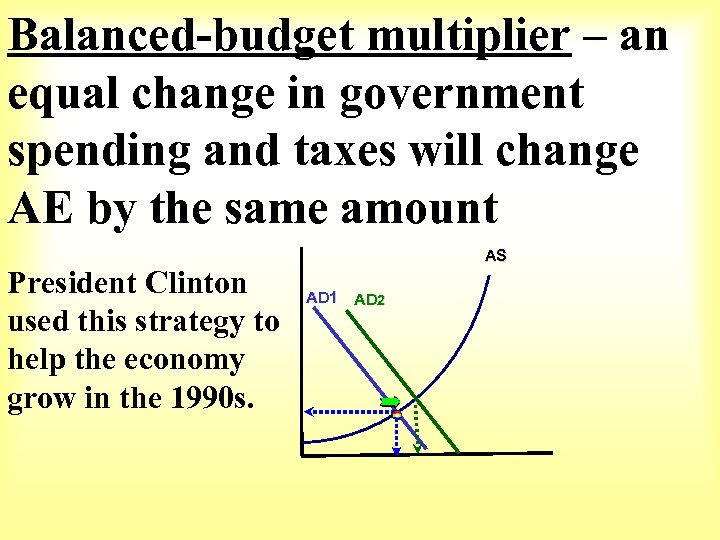 Balanced-budget multiplier – an equal change in government spending and taxes will change AE by the same amount

President Clinton used this strategy to help the economy grow in the 1990s.

AS
AD1
AD2